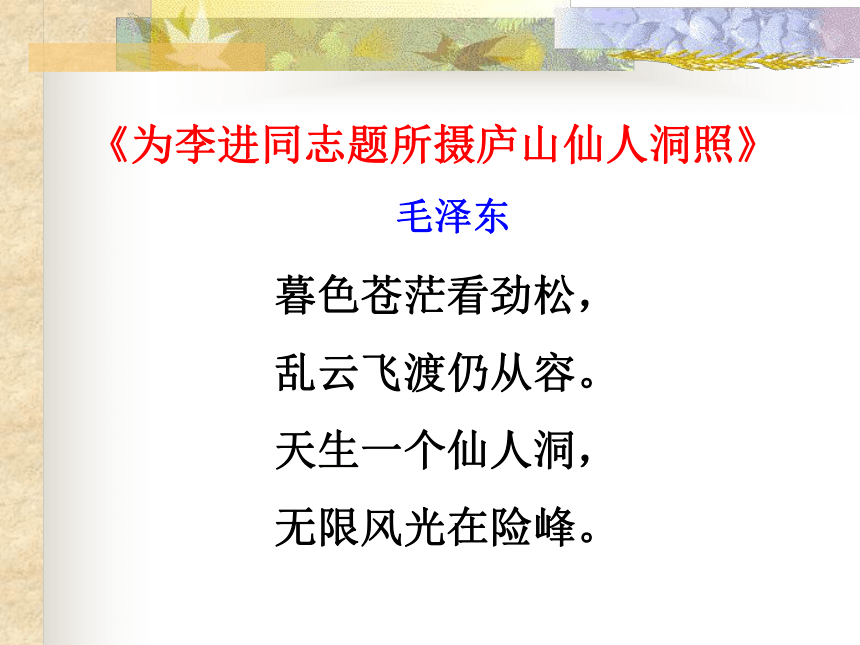 《为李进同志题所摄庐山仙人洞照》

毛泽东

暮色苍茫看劲松，

乱云飞渡仍从容。

天生一个仙人洞，

无限风光在险峰。